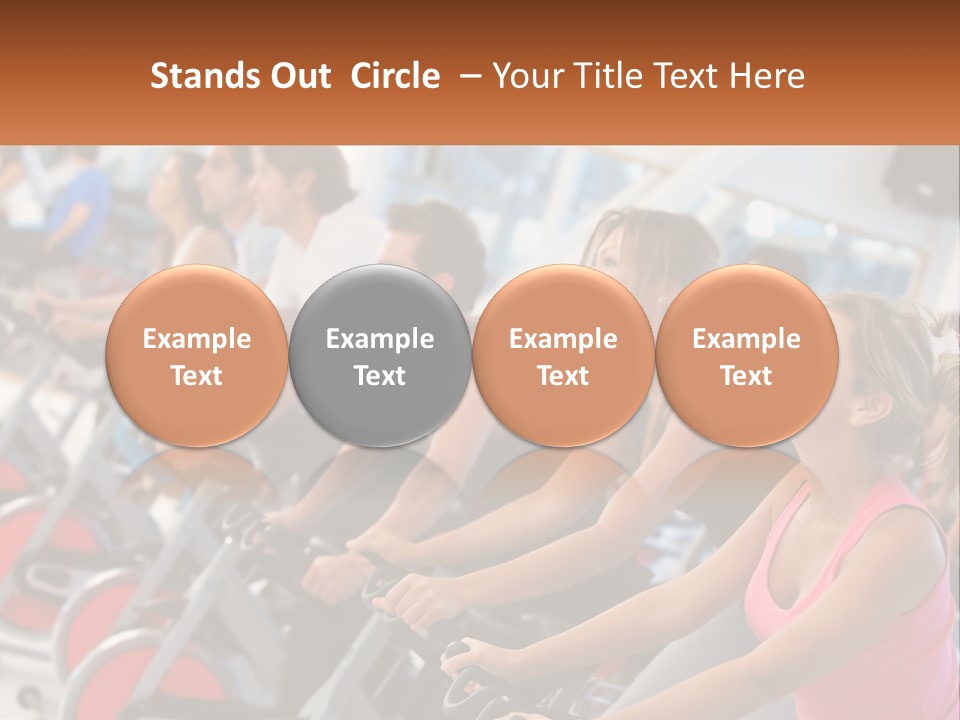 Stands Out Circle – Your Title Text Here

Example Text

Example Text

Example Text

Example Text